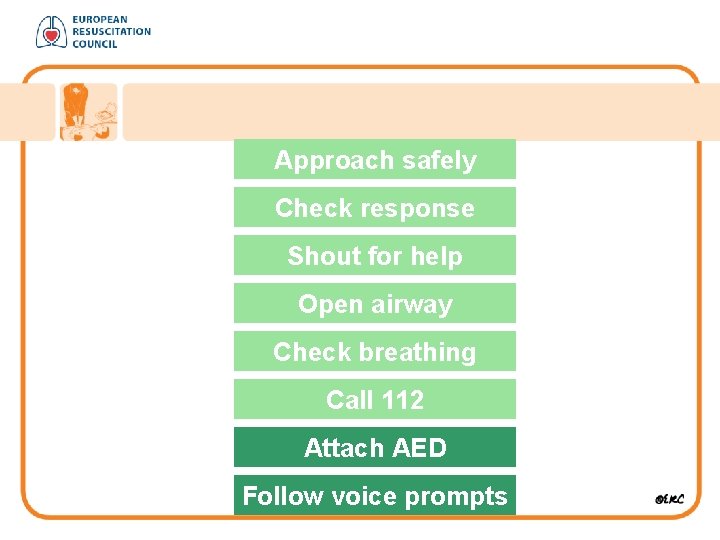 EUROPEAN RESUSCITATION COUNCIL

Approach safely

Check response

Shout for help

Open airway

Check breathing

Call 112

Attach AED

Follow voice prompts

©ERC